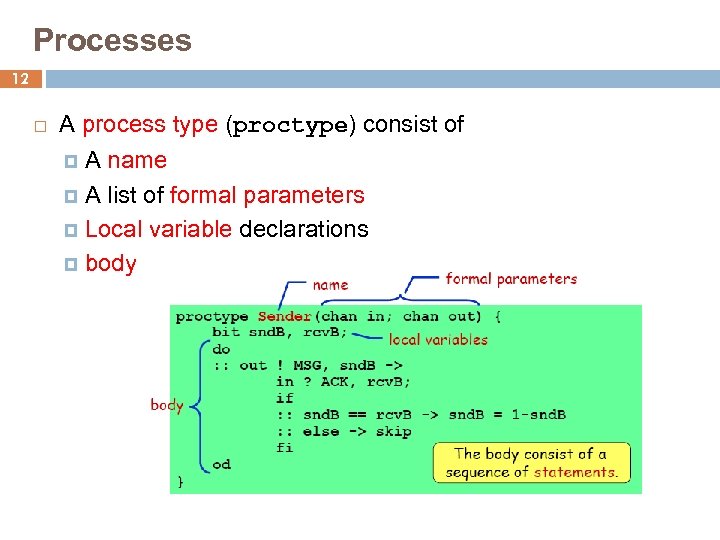 Processes

12

A process type (proctype) consist of

A name

A list of formal parameters

Local variable declarations

body

name

formal parameters

proctype Sender(chan in; chan out) {
bit sndB, rcvB;
do
:: out ! MSG, sndB ->
in ? ACK, rcvB;
if
:: sndB == rcvB -> sndB = 1-sndB
:: else -> skip
fi
od
}

local variables

body

The body consist of a sequence of statements.